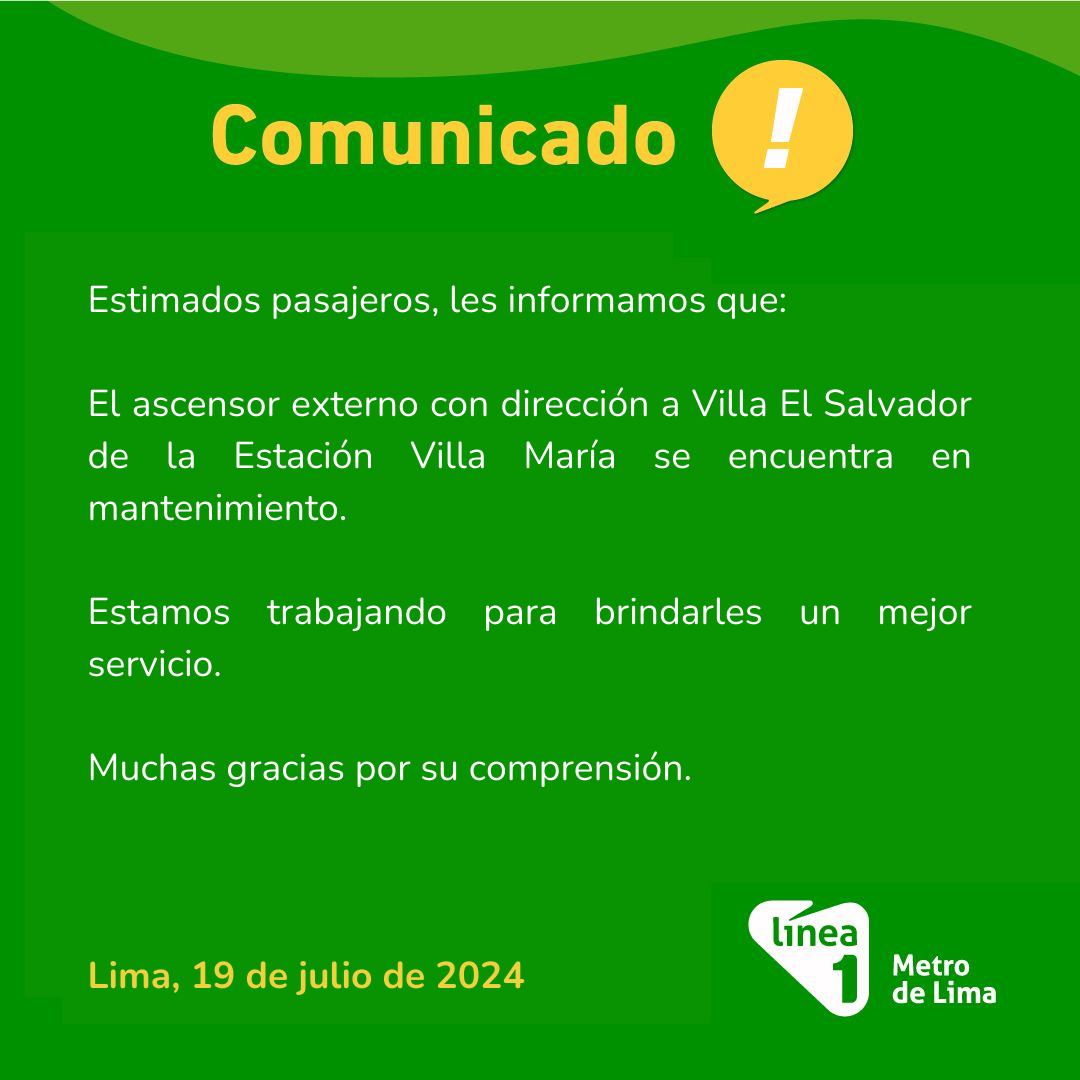 Comunicado !

Estimados pasajeros, les informamos que:

El ascensor externo con dirección a Villa El Salvador de la Estación Villa María se encuentra en mantenimiento.

Estamos trabajando para brindarles un mejor servicio.

Muchas gracias por su comprensión.

Lima, 19 de julio de 2024

línea 1 Metro de Lima